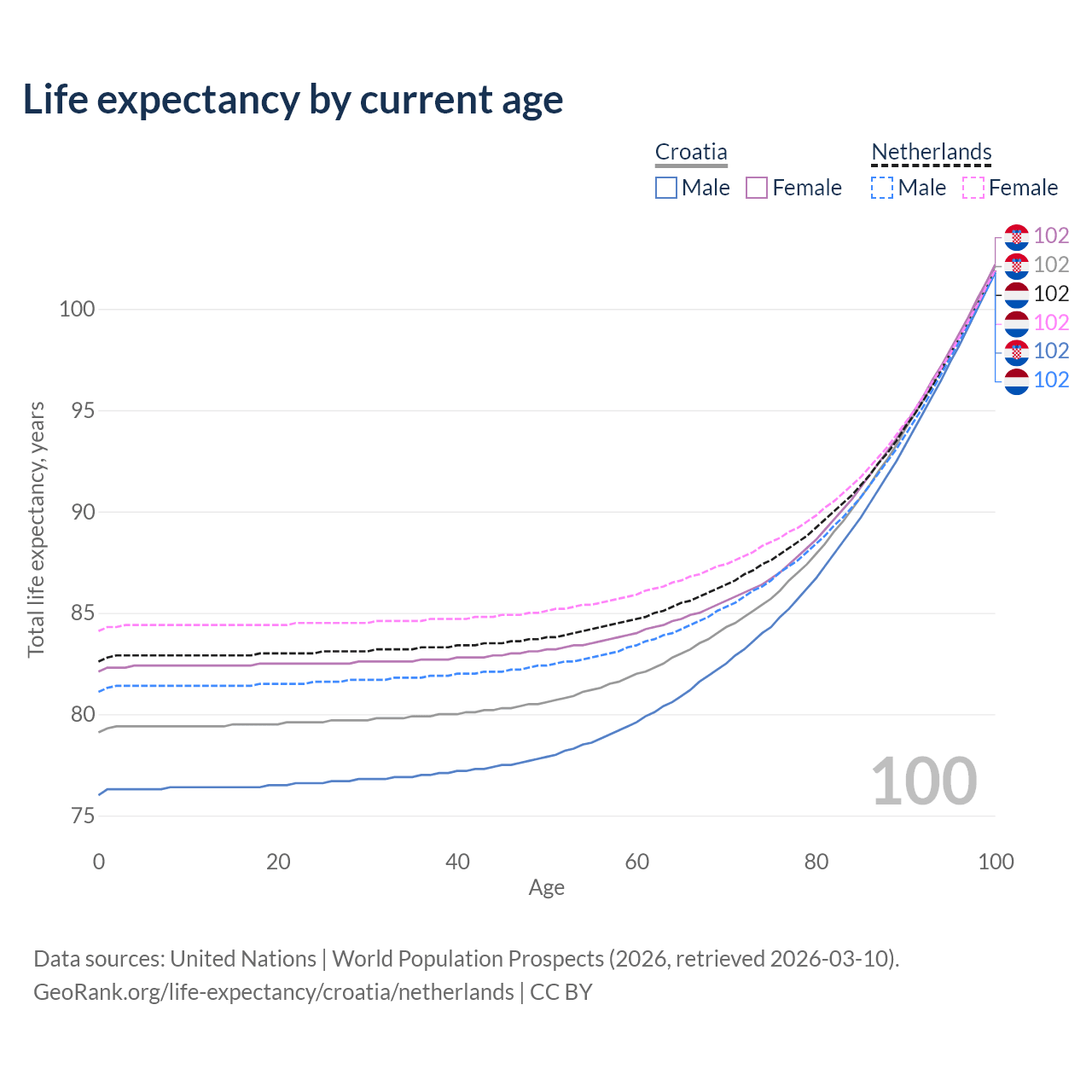 Life expectancy by current age

Croatia
Male Female

Netherlands
Male Female

102
102
102
102
102
102

100
95
90
85
80
75

Total life expectancy, years

100

0
20
40
60
80
100

Age

Data sources: United Nations | World Population Prospects (2026, retrieved 2026-03-10).
GeoRank.org/life-expectancy/croatia/netherlands | CC BY